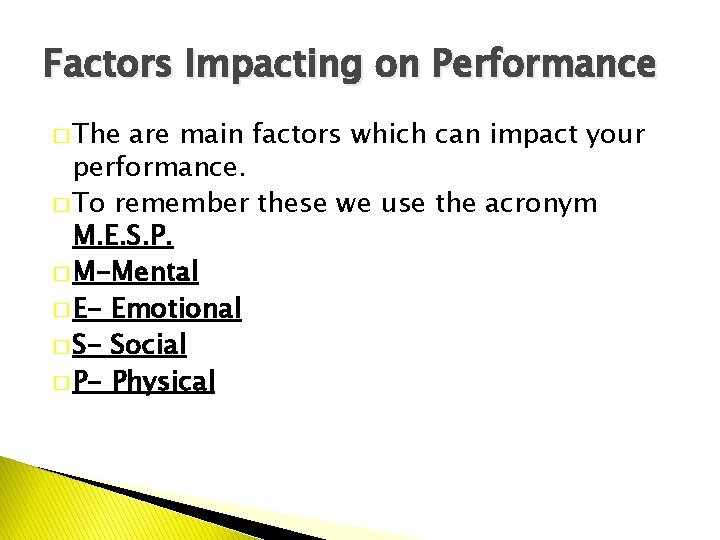 Factors Impacting on Performance

□ The are main factors which can impact your performance.

□ To remember these we use the acronym M.E.S.P.

□ M-Mental

□ E- Emotional

□ S- Social

□ P- Physical